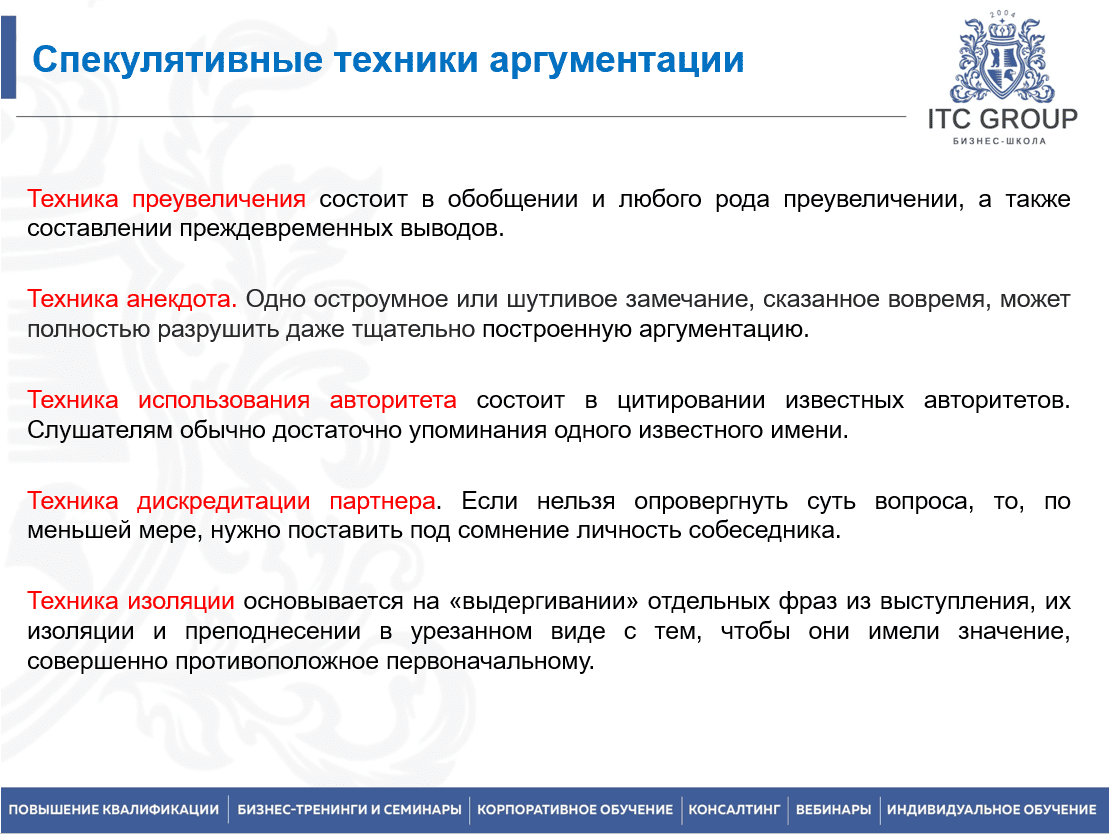 Спекулятивные техники аргументации

2004
ITC GROUP
БИЗНЕС-ШКОЛА

Техника преувеличения состоит в обобщении и любого рода преувеличении, а также составлении преждевременных выводов.

Техника анекдота. Одно остроумное или шутливое замечание, сказанное вовремя, может полностью разрушить даже тщательно построенную аргументацию.

Техника использования авторитета состоит в цитировании известных авторитетов. Слушателям обычно достаточно упоминания одного известного имени.

Техника дискредитации партнера. Если нельзя опровергнуть суть вопроса, то, по меньшей мере, нужно поставить под сомнение личность собеседника.

Техника изоляции основывается на «выдергивании» отдельных фраз из выступления, их изоляции и преподнесении в урезанном виде с тем, чтобы они имели значение, совершенно противоположное первоначальному.

ПОВЫШЕНИЕ КВАЛИФИКАЦИИ | БИЗНЕС-ТРЕНИНГИ И СЕМИНАРЫ | КОРПОРАТИВНОЕ ОБУЧЕНИЕ | КОНСАЛТИНГ | ВЕБИНАРЫ | ИНДИВИДУАЛЬНОЕ ОБУЧЕНИЕ